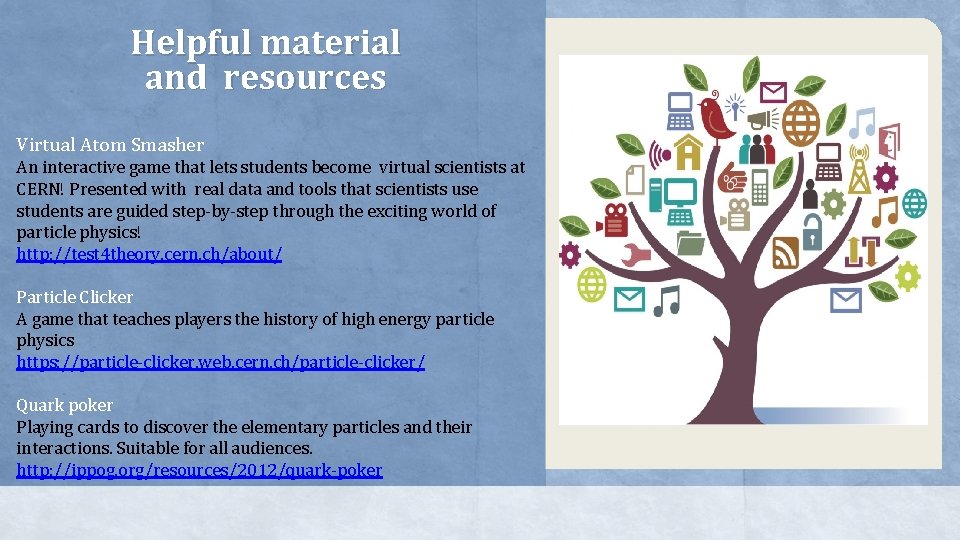 Helpful material
and resources

Virtual Atom Smasher
An interactive game that lets students become virtual scientists at CERN! Presented with real data and tools that scientists use students are guided step-by-step through the exciting world of particle physics!
http://test4theory.cern.ch/about/

Particle Clicker
A game that teaches players the history of high energy particle physics
https://particle-clicker.web.cern.ch/particle-clicker/

Quark poker
Playing cards to discover the elementary particles and their interactions. Suitable for all audiences.
http://ippog.org/resources/2012/quark-poker